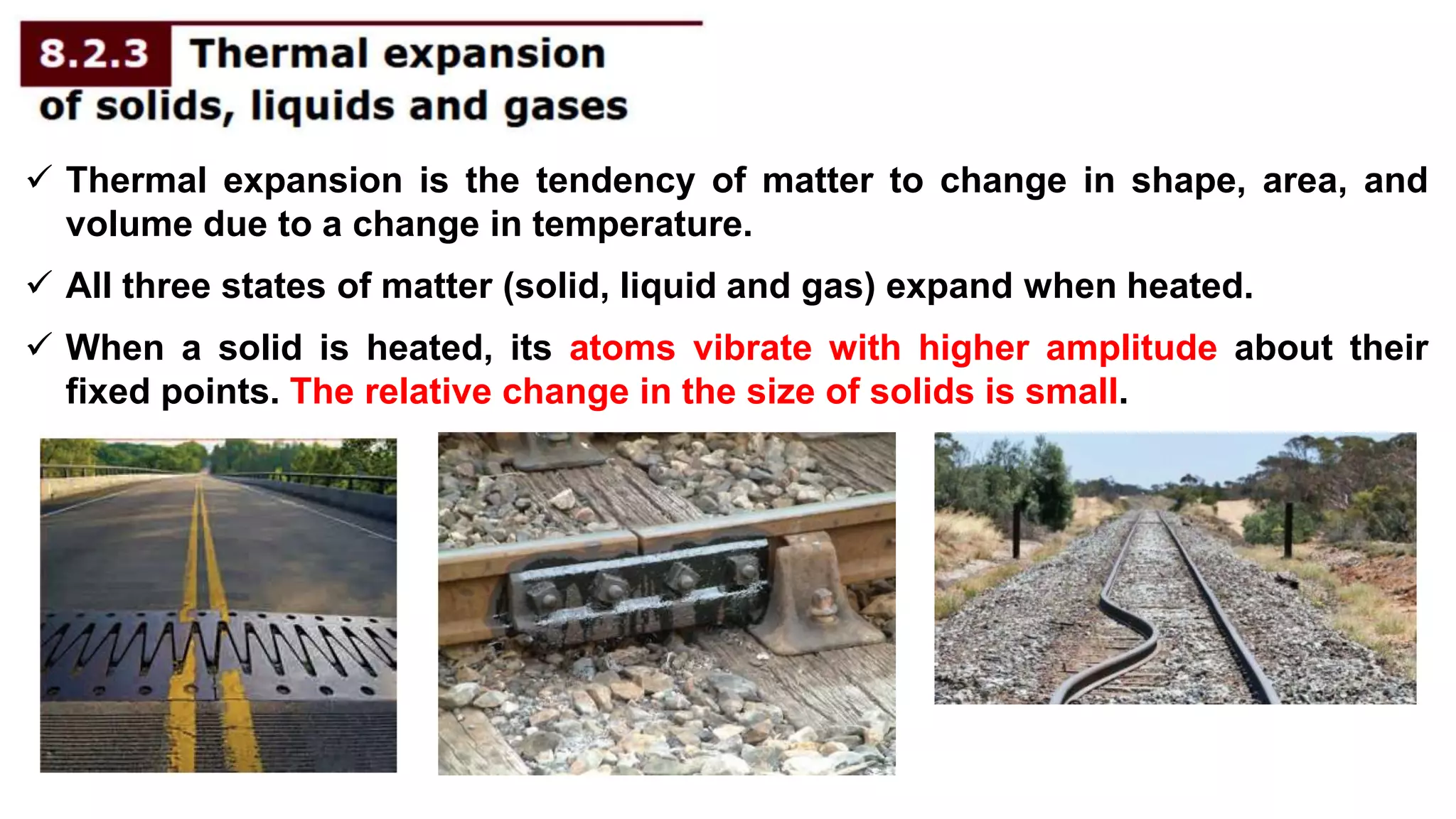 8.2.3 Thermal expansion of solids, liquids and gases

✓ Thermal expansion is the tendency of matter to change in shape, area, and volume due to a change in temperature.

✓ All three states of matter (solid, liquid and gas) expand when heated.

✓ When a solid is heated, its atoms vibrate with higher amplitude about their fixed points. The relative change in the size of solids is small.